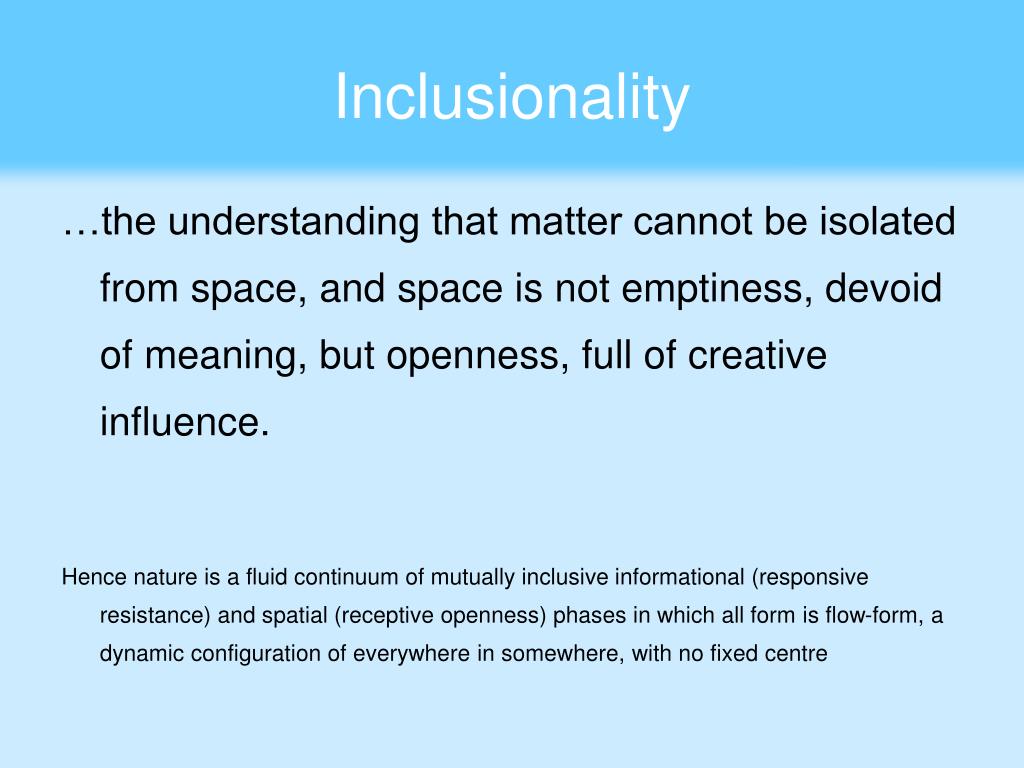 Inclusionality

…the understanding that matter cannot be isolated from space, and space is not emptiness, devoid of meaning, but openness, full of creative influence.

Hence nature is a fluid continuum of mutually inclusive informational (responsive resistance) and spatial (receptive openness) phases in which all form is flow-form, a dynamic configuration of everywhere in somewhere, with no fixed centre